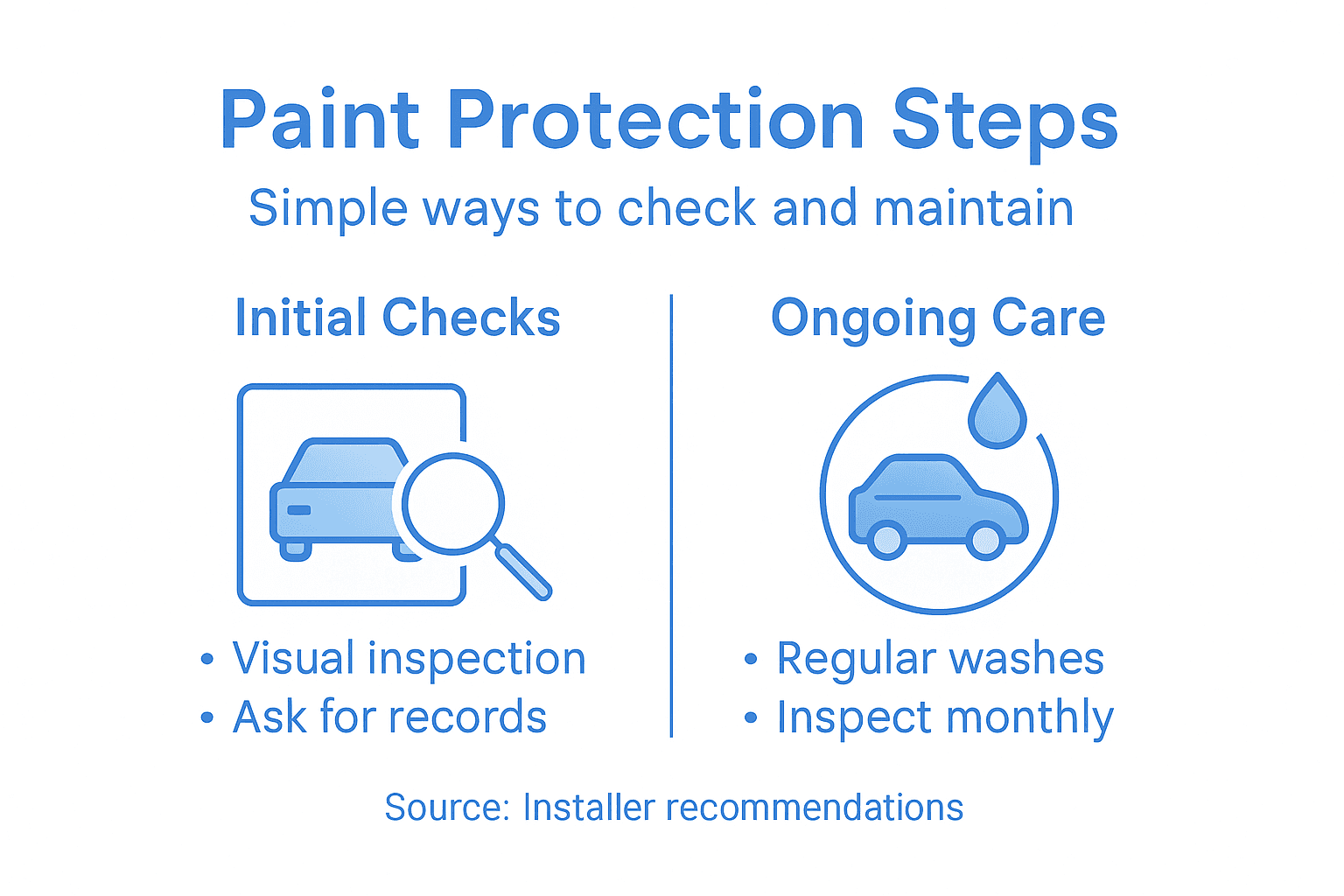 Paint Protection Steps

Simple ways to check and maintain

Initial Checks

• Visual inspection
• Ask for records

Ongoing Care

• Regular washes
• Inspect monthly

Source: Installer recommendations